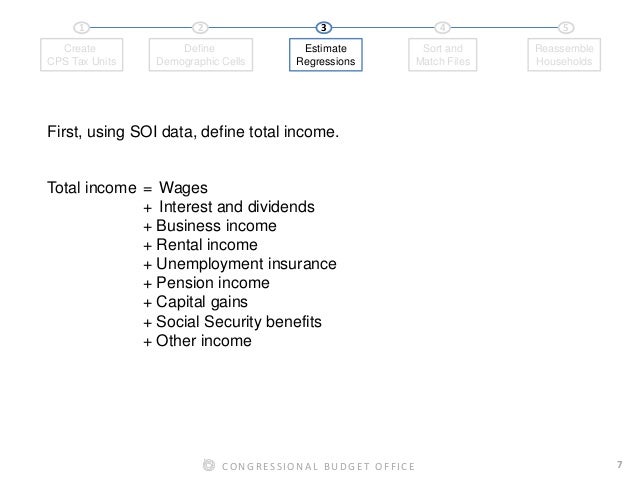 1
Create
CPS Tax Units

2
Define
Demographic Cells

3
Estimate
Regressions

4
Sort and
Match Files

5
Reassemble
Households

First, using SOI data, define total income.

Total income = Wages
+ Interest and dividends
+ Business income
+ Rental income
+ Unemployment insurance
+ Pension income
+ Capital gains
+ Social Security benefits
+ Other income

CONGRESSIONAL BUDGET OFFICE

7